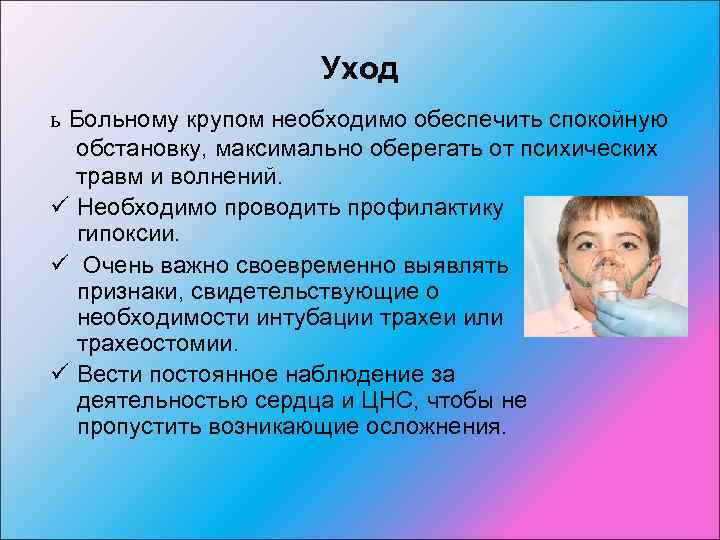 Уход

ь Больному крупом необходимо обеспечить спокойную обстановку, максимально оберегать от психических травм и волнений.

✓ Необходимо проводить профилактику гипоксии.

✓ Очень важно своевременно выявлять признаки, свидетельствующие о необходимости интубации трахеи или трахеостомии.

✓ Вести постоянное наблюдение за деятельностью сердца и ЦНС, чтобы не пропустить возникающие осложнения.